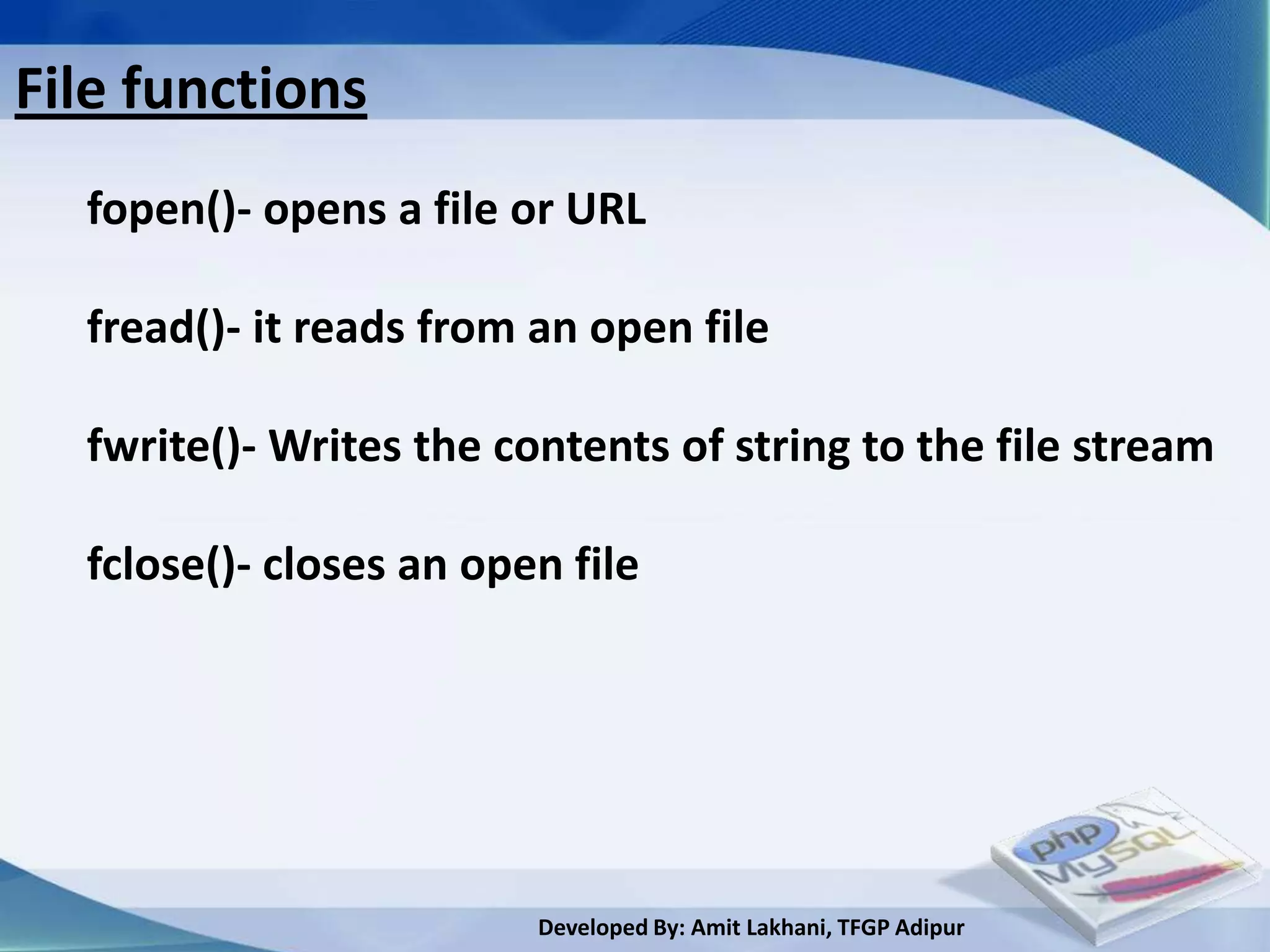 File functions

fopen()- opens a file or URL

fread()- it reads from an open file

fwrite()- Writes the contents of string to the file stream

fclose()- closes an open file

php MySQL

Developed By: Amit Lakhani, TFGP Adipur